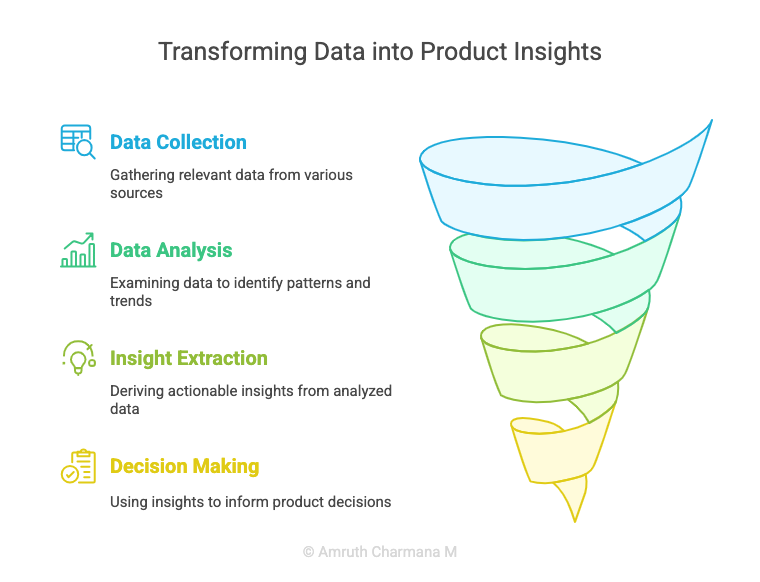 Transforming Data into Product Insights

Data Collection

Gathering relevant data from various sources

Data Analysis

Examining data to identify patterns and trends

Insight Extraction

Deriving actionable insights from analyzed data

Decision Making

Using insights to inform product decisions

© Amruth Charmana M